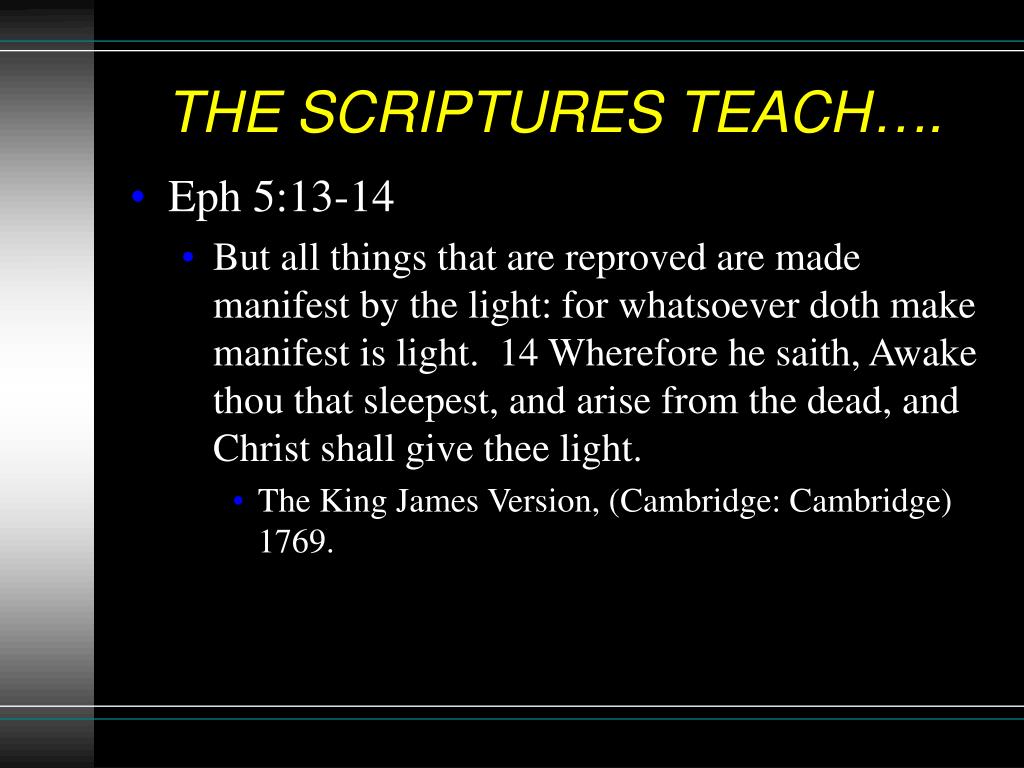 THE SCRIPTURES TEACH….

• Eph 5:13-14

• But all things that are reproved are made manifest by the light: for whatsoever doth make manifest is light. 14 Wherefore he saith, Awake thou that sleepest, and arise from the dead, and Christ shall give thee light.

• The King James Version, (Cambridge: Cambridge) 1769.